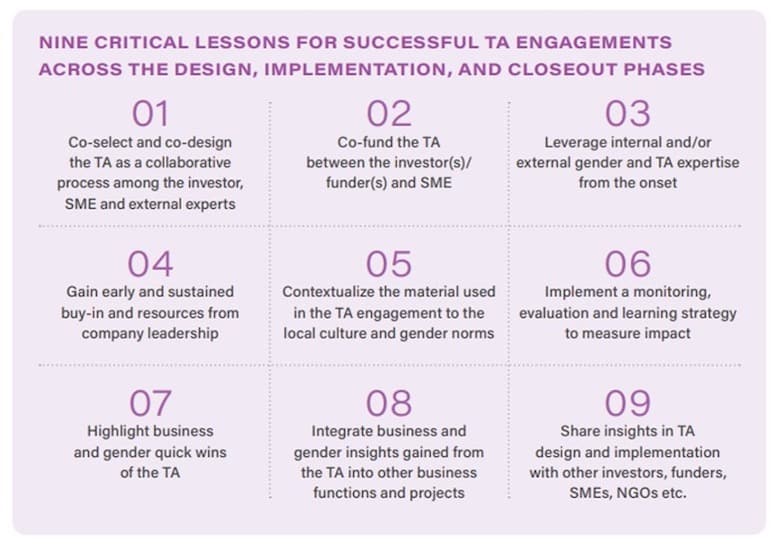 NINE CRITICAL LESSONS FOR SUCCESSFUL TA ENGAGEMENTS ACROSS THE DESIGN, IMPLEMENTATION, AND CLOSEOUT PHASES

01
Co-select and co-design the TA as a collaborative process among the investor, SME and external experts

02
Co-fund the TA between the investor(s)/ funder(s) and SME

03
Leverage internal and/or external gender and TA expertise from the onset

04
Gain early and sustained buy-in and resources from company leadership

05
Contextualize the material used in the TA engagement to the local culture and gender norms

06
Implement a monitoring, evaluation and learning strategy to measure impact

07
Highlight business and gender quick wins of the TA

08
Integrate business and gender insights gained from the TA into other business functions and projects

09
Share insights in TA design and implementation with other investors, funders, SMEs, NGOs etc.